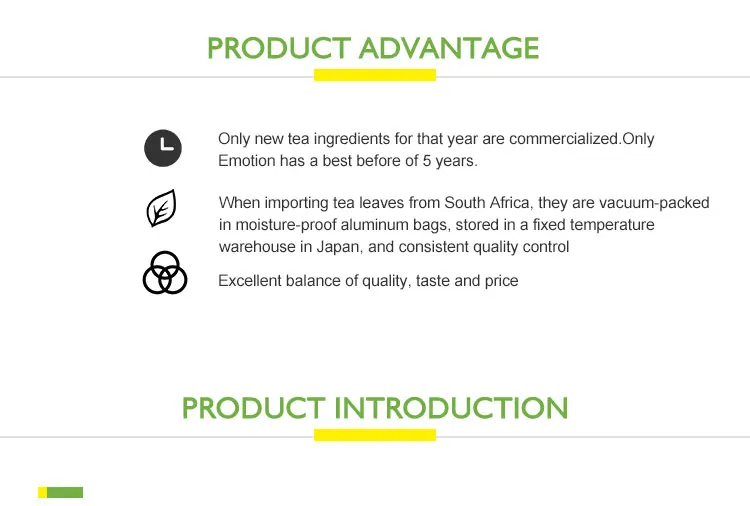 PRODUCT ADVANTAGE

Only new tea ingredients for that year are commercialized.Only Emotion has a best before of 5 years.

When importing tea leaves from South Africa, they are vacuum-packed in moisture-proof aluminum bags, stored in a fixed temperature warehouse in Japan, and consistent quality control

Excellent balance of quality, taste and price

PRODUCT INTRODUCTION